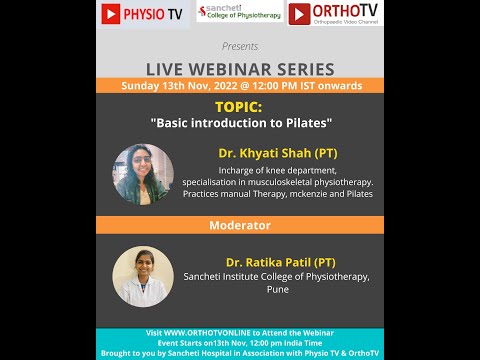 PHYSIO TV

sancheti College of Physiotherapy

ORTHOTV
Orthopaedic Video Channel

Presents

LIVE WEBINAR SERIES

Sunday 13th Nov, 2022 @ 12:00 PM IST onwards

TOPIC:
"Basic introduction to Pilates"

Dr. Khyati Shah (PT)
Incharge of knee department, specialisation in musculoskeletal physiotherapy. Practices manual Therapy, mckenzie and Pilates

Moderator

Dr. Ratika Patil (PT)
Sancheti Institute College of Physiotherapy, Pune

Visit WWW.ORTHOTVONLINE to Attend the Webinar
Event Starts on13th Nov, 12:00 pm India Time
Brought to you by Sancheti Hospital in Association with Physio TV & OrthoTV